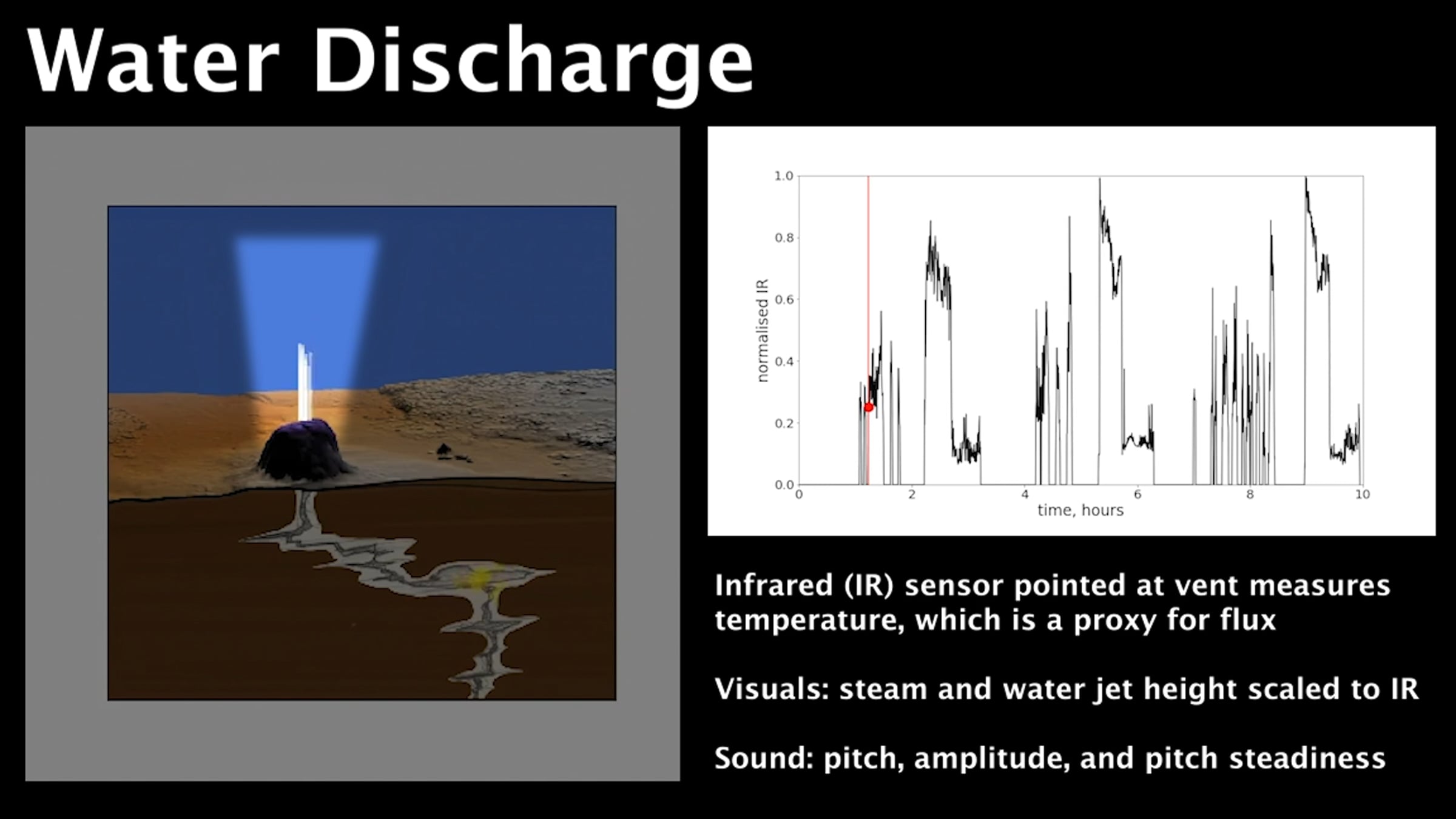 Water Discharge

1.0
0.8
0.6
0.4
0.2
0.0
normalised IR
0
2
4
6
8
10
time, hours

Infrared (IR) sensor pointed at vent measures temperature, which is a proxy for flux

Visuals: steam and water jet height scaled to IR

Sound: pitch, amplitude, and pitch steadiness